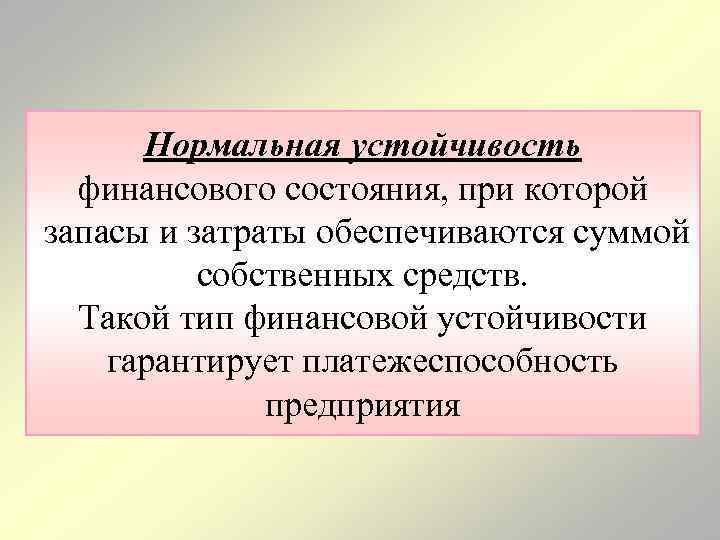 Нормальная устойчивость финансового состояния, при которой запасы и затраты обеспечиваются суммой собственных средств.
Такой тип финансовой устойчивости гарантирует платежеспособность предприятия